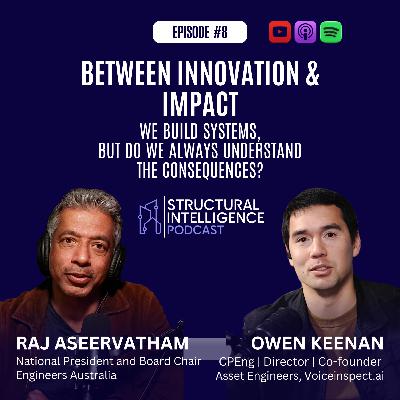 EPISODE #8

BETWEEN INNOVATION & IMPACT

WE BUILD SYSTEMS, BUT DO WE ALWAYS UNDERSTAND THE CONSEQUENCES?

STRUCTURAL INTELLIGENCE PODCAST

RAJ ASEERVATHAM
National President and Board Chair
Engineers Australia

OWEN KEENAN
CPEng | Director | Co-founder
Asset Engineers, Voiceinspect.ai